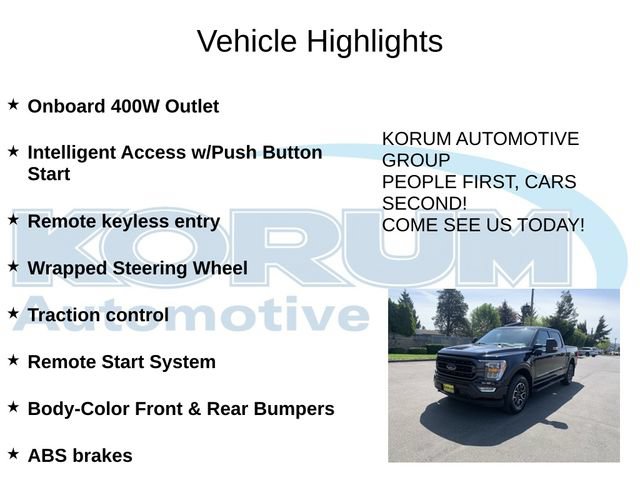 Vehicle Highlights

★ Onboard 400W Outlet

★ Intelligent Access w/Push Button Start

★ Remote keyless entry

★ Wrapped Steering Wheel

★ Traction control

★ Remote Start System

★ Body-Color Front & Rear Bumpers

★ ABS brakes

KORUM AUTOMOTIVE GROUP
PEOPLE FIRST, CARS SECOND!
COME SEE US TODAY!

KORUM
Automotive